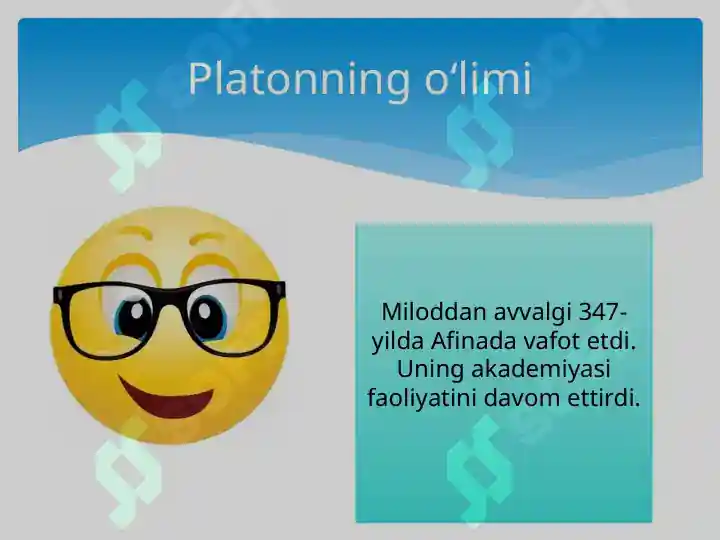 Platonning o‘limi

Miloddan avvalgi 347-yilda Afinada vafot etdi. Uning akademiyasi faoliyatini davom ettirdi.